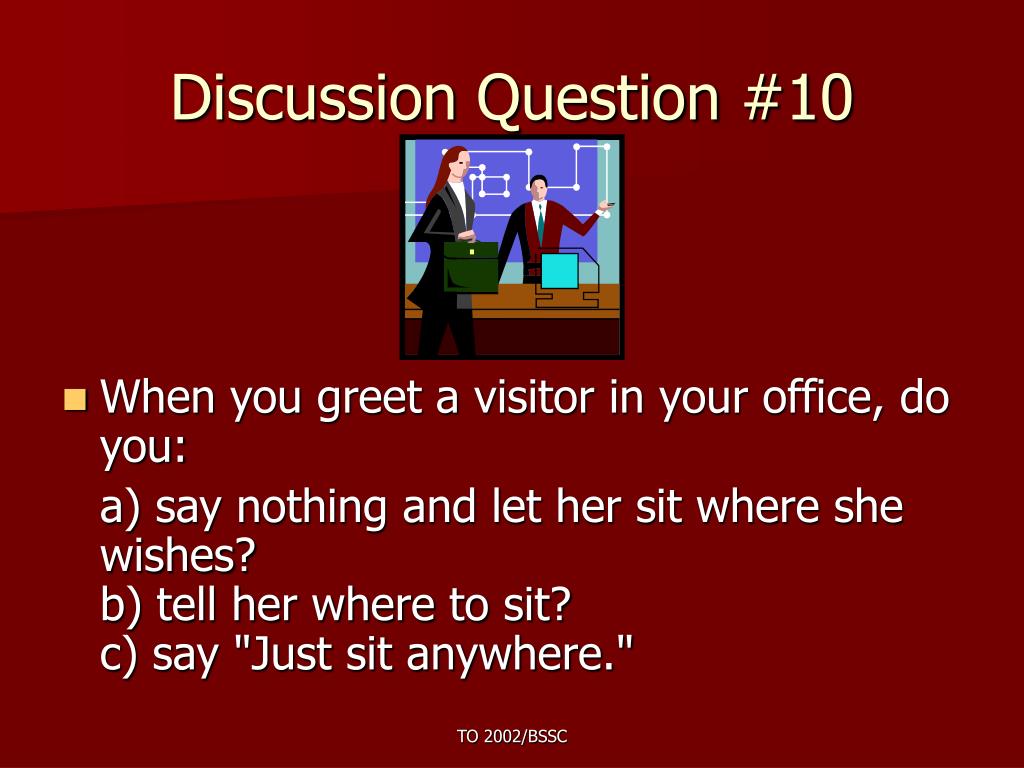 Discussion Question #10

When you greet a visitor in your office, do you:

a) say nothing and let her sit where she wishes?
b) tell her where to sit?
c) say "Just sit anywhere."

TO 2002/BSSC